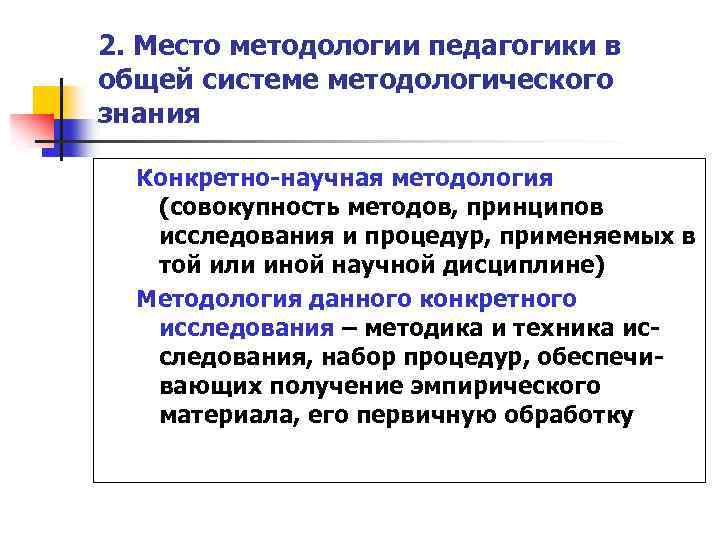 2. Место методологии педагогики в общей системе методологического знания

Конкретно-научная методология (совокупность методов, принципов исследования и процедур, применяемых в той или иной научной дисциплине)

Методология данного конкретного исследования – методика и техника исследования, набор процедур, обеспечивающих получение эмпирического материала, его первичную обработку